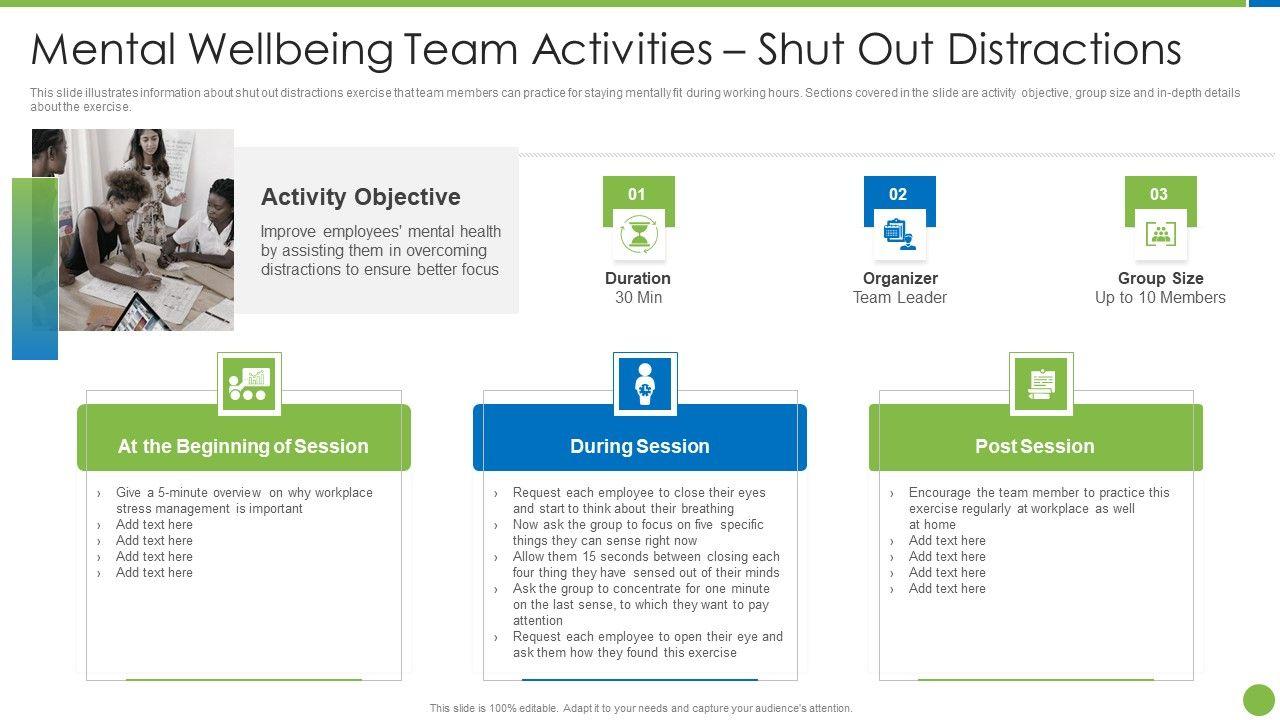 Mental Wellbeing Team Activities – Shut Out Distractions

This slide illustrates information about shut out distractions exercise that team members can practice for staying mentally fit during working hours. Sections covered in the slide are activity objective, group size and in-depth details about the exercise.

Activity Objective

Improve employees' mental health by assisting them in overcoming distractions to ensure better focus

01
Duration
30 Min

02
Organizer
Team Leader

03
Group Size
Up to 10 Members

At the Beginning of Session

› Give a 5-minute overview on why workplace stress management is important
› Add text here
› Add text here
› Add text here
› Add text here

During Session

› Request each employee to close their eyes and start to think about their breathing
› Now ask the group to focus on five specific things they can sense right now
› Allow them 15 seconds between closing each four thing they have sensed out of their minds
› Ask the group to concentrate for one minute on the last sense, to which they want to pay attention
› Request each employee to open their eye and ask them how they found this exercise

Post Session

› Encourage the team member to practice this exercise regularly at workplace as well at home
› Add text here
› Add text here
› Add text here
› Add text here

This slide is 100% editable. Adapt it to your needs and capture your audience's attention.